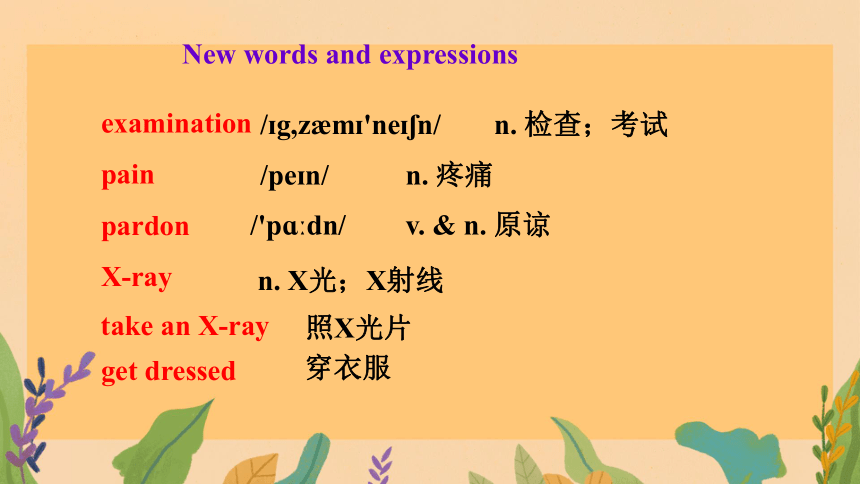 New words and expressions

examination /ɪg,zæmɪ'neɪʃn/ n. 检查；考试

pain /peɪn/ n. 疼痛

pardon /'pɑːdn/ v. & n. 原谅

X-ray n. X光；X射线

take an X-ray 照X光片

get dressed 穿衣服